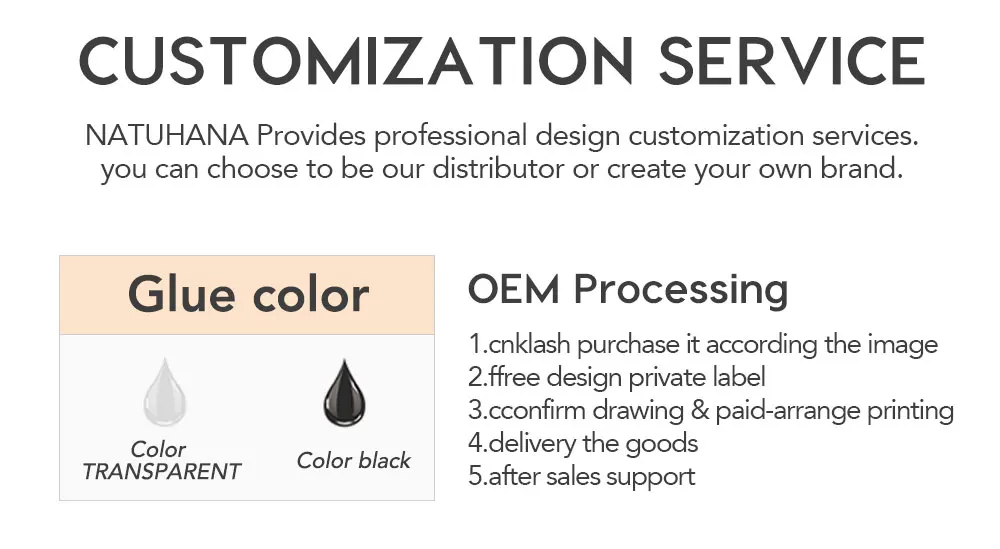 CUSTOMIZATION SERVICE

NATUHANA Provides professional design customization services. you can choose to be our distributor or create your own brand.

Glue color

Color TRANSPARENT

Color black

OEM Processing

1.cnklash purchase it according the image
2.ffree design private label
3.cconfirm drawing & paid-arrange printing
4.delivery the goods
5.after sales support